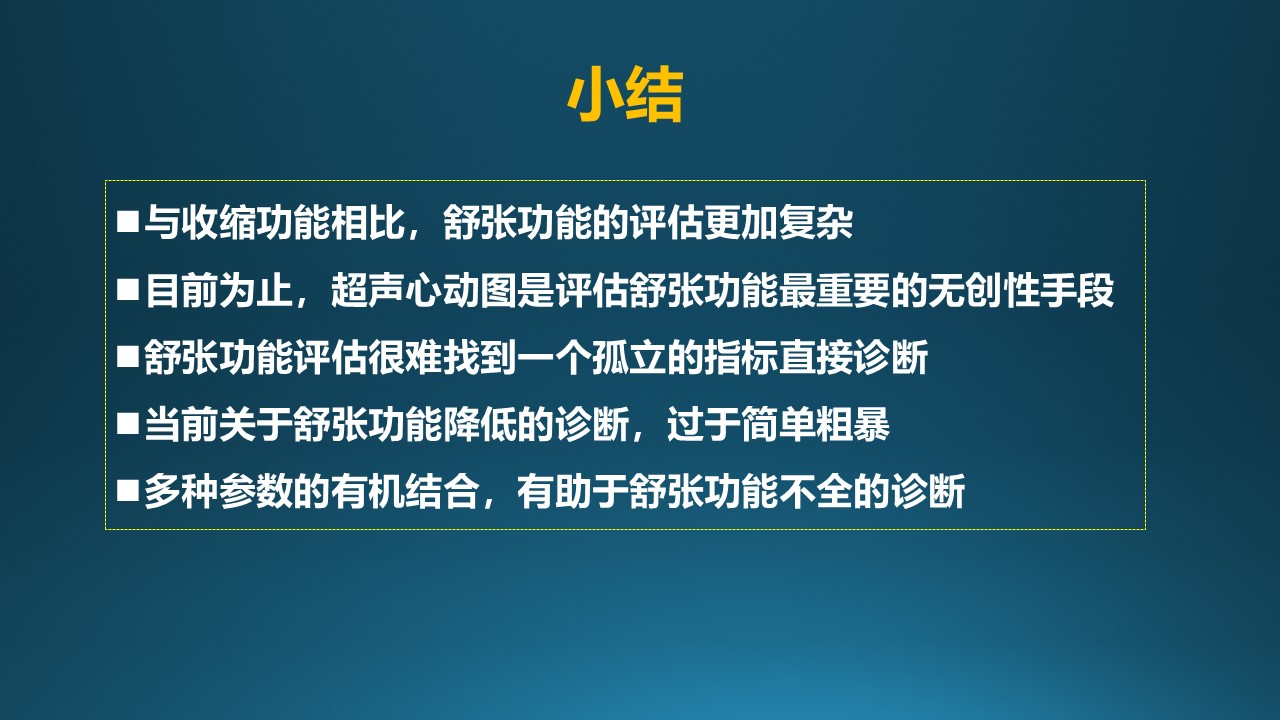 小结

■与收缩功能相比，舒张功能的评估更加复杂

■目前为止，超声心动图是评估舒张功能最重要的无创性手段

■舒张功能评估很难找到一个孤立的指标直接诊断

■当前关于舒张功能降低的诊断，过于简单粗暴

■多种参数的有机结合，有助于舒张功能不全的诊断